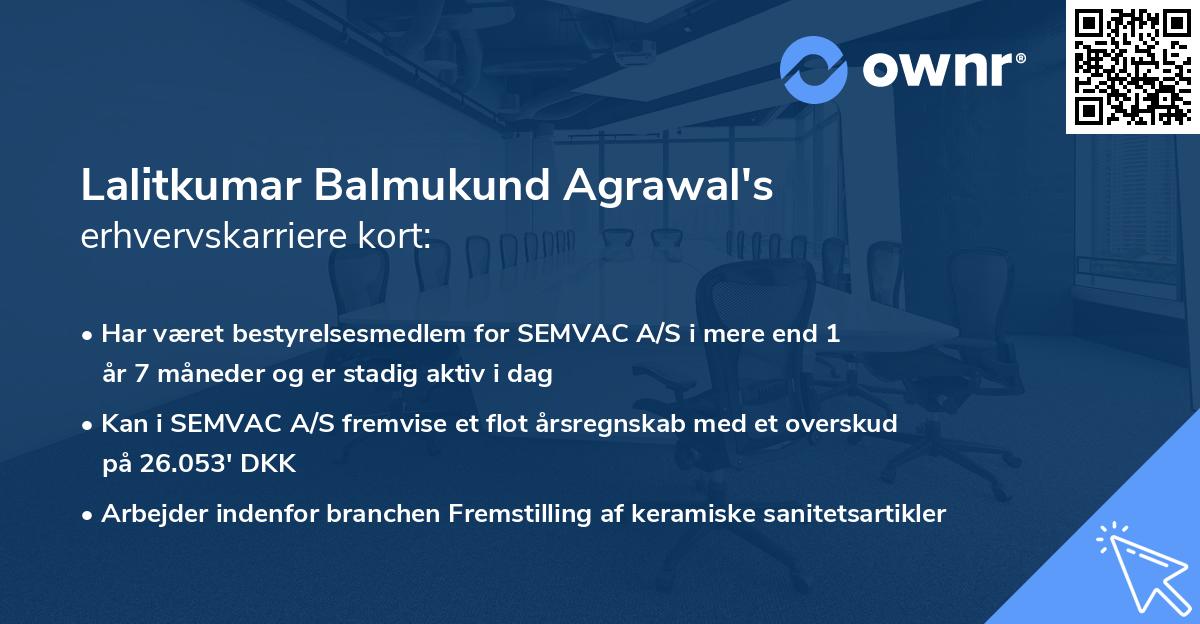 ownr®

Lalitkumar Balmukund Agrawal's erhvervskarriere kort:

• Har været bestyrelsesmedlem for SEMVAC A/S i mere end 1 år 7 måneder og er stadig aktiv i dag

• Kan i SEMVAC A/S fremvise et flot årsregnskab med et overskud på 26.053' DKK

• Arbejder indenfor branchen Fremstilling af keramiske sanitetsartikler